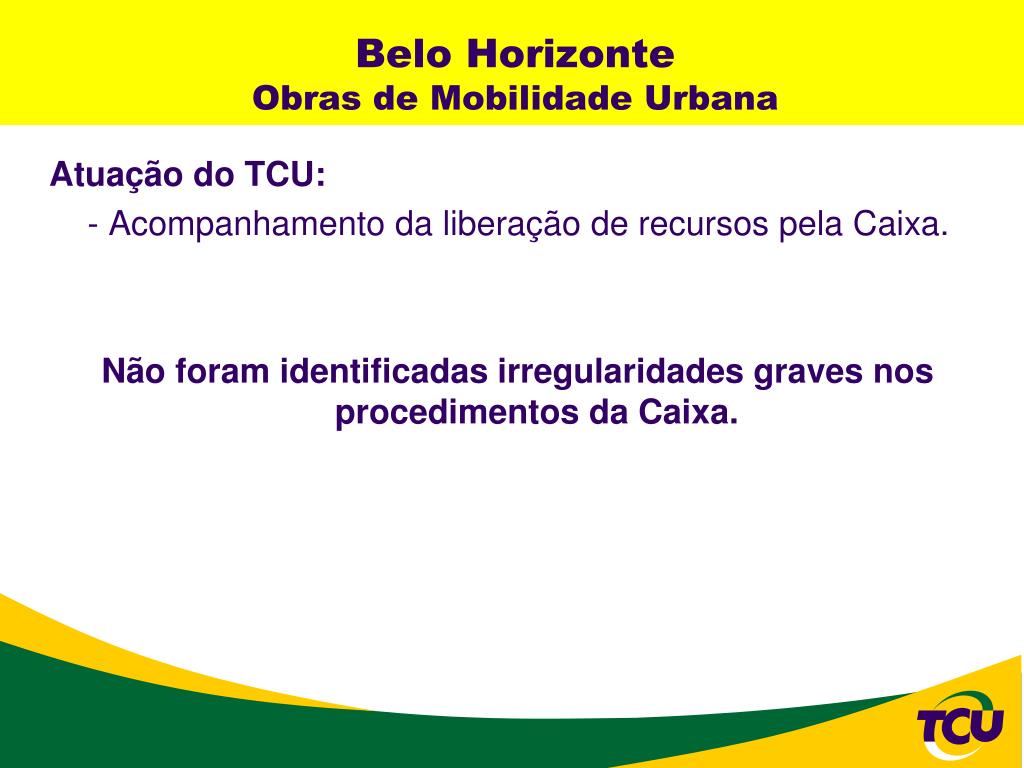 Belo Horizonte
Obras de Mobilidade Urbana

Atuação do TCU:
- Acompanhamento da liberação de recursos pela Caixa.

Não foram identificadas irregularidades graves nos procedimentos da Caixa.

TCU